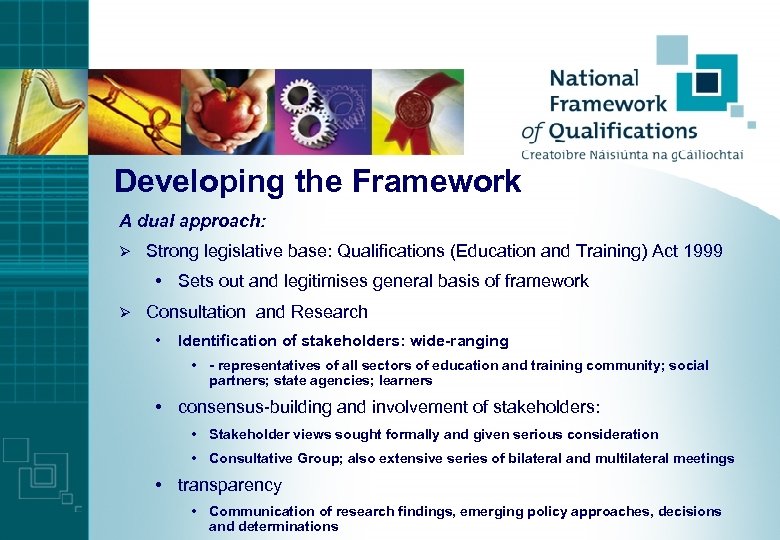 National Framework of Qualifications
Creatoibre Náisiúnta na gCáilíochtaí

Developing the Framework

A dual approach:

➢ Strong legislative base: Qualifications (Education and Training) Act 1999

• Sets out and legitimises general basis of framework

➢ Consultation and Research

• Identification of stakeholders: wide-ranging

• - representatives of all sectors of education and training community; social partners; state agencies; learners

• consensus-building and involvement of stakeholders:

• Stakeholder views sought formally and given serious consideration

• Consultative Group; also extensive series of bilateral and multilateral meetings

• transparency

• Communication of research findings, emerging policy approaches, decisions and determinations